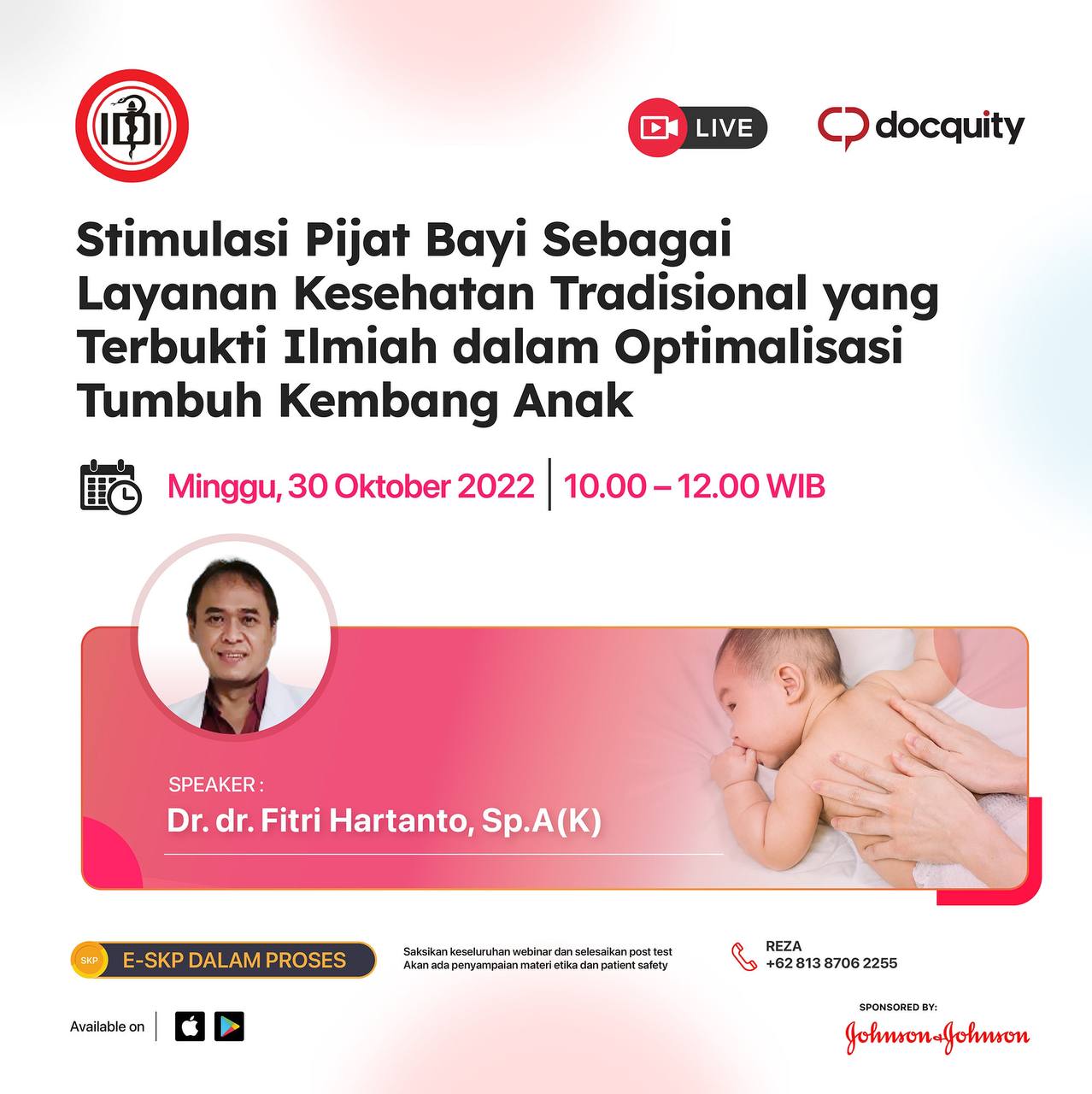 IDI

LIVE

docquity

Stimulasi Pijat Bayi Sebagai Layanan Kesehatan Tradisional yang Terbukti Ilmiah dalam Optimalisasi Tumbuh Kembang Anak

Minggu, 30 Oktober 2022 | 10.00 – 12.00 WIB

SPEAKER :
Dr. dr. Fitri Hartanto, Sp.A(K)

SKP E-SKP DALAM PROSES

Saksikan keseluruhan webinar dan selesaikan post test
Akan ada penyampaian materi etika dan patient safety

REZA
+62 813 8706 2255

Available on

SPONSORED BY:
Johnson & Johnson